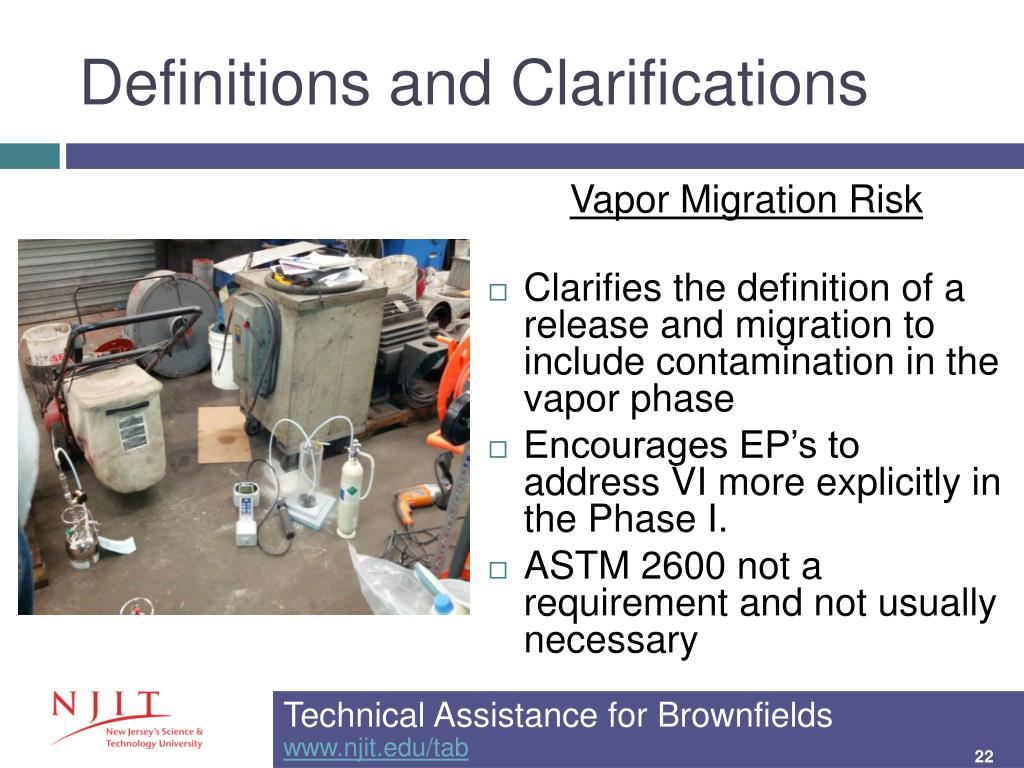 Definitions and Clarifications

Vapor Migration Risk

□ Clarifies the definition of a release and migration to include contamination in the vapor phase
□ Encourages EP's to address VI more explicitly in the Phase I.
□ ASTM 2600 not a requirement and not usually necessary

NJIT
New Jersey's Science & Technology University

Technical Assistance for Brownfields
www.njit.edu/tab

22